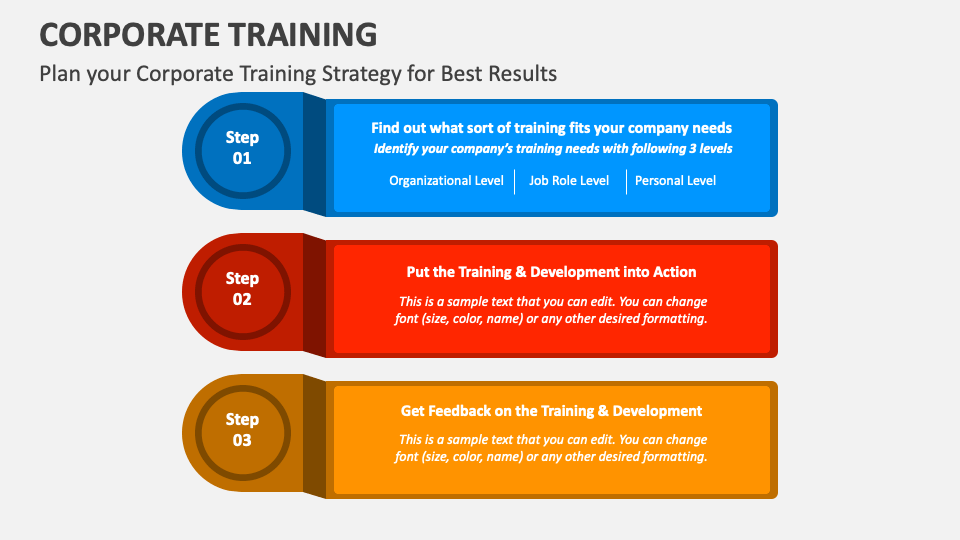 CORPORATE TRAINING

Plan your Corporate Training Strategy for Best Results

Step 01

Find out what sort of training fits your company needs

Identify your company's training needs with following 3 levels

Organizational Level | Job Role Level | Personal Level

Step 02

Put the Training & Development into Action

This is a sample text that you can edit. You can change font (size, color, name) or any other desired formatting.

Step 03

Get Feedback on the Training & Development

This is a sample text that you can edit. You can change font (size, color, name) or any other desired formatting.